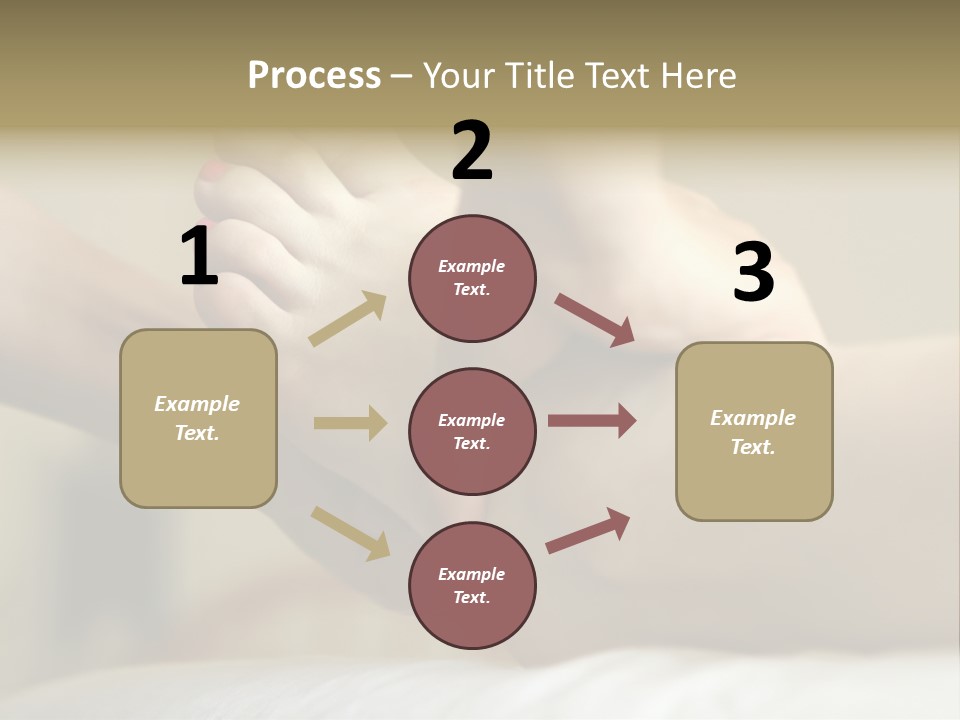 Process – Your Title Text Here

1

Example Text.

2

Example Text.

Example Text.

Example Text.

3

Example Text.